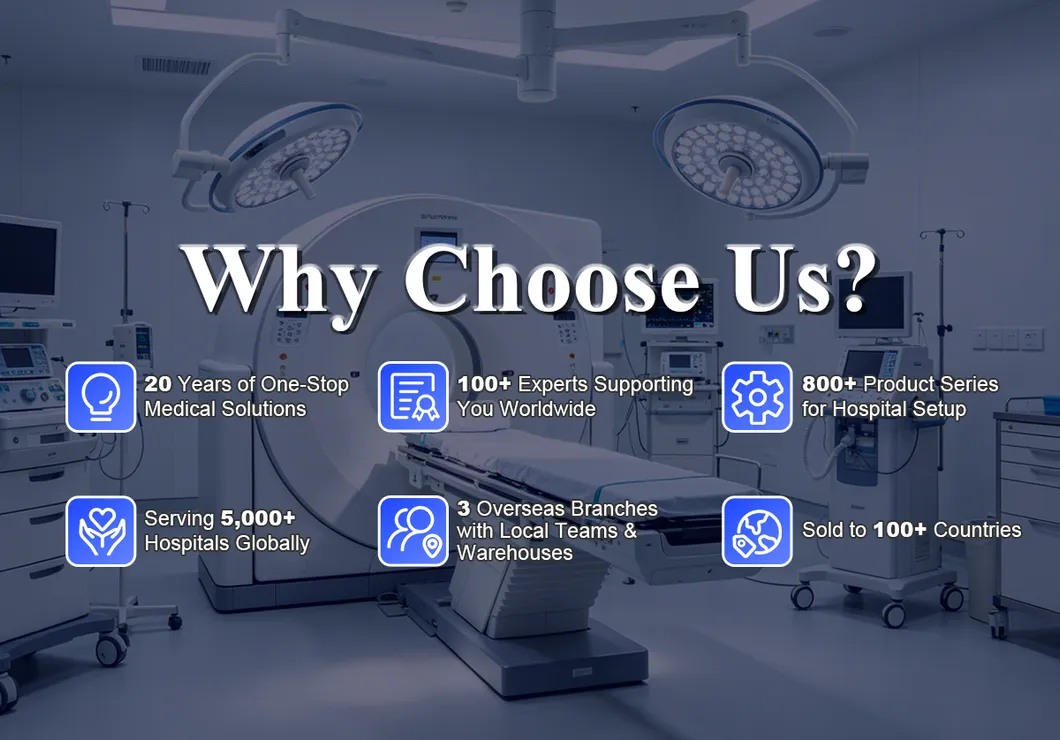 Why Choose Us?

20 Years of One-Stop Medical Solutions

100+ Experts Supporting You Worldwide

800+ Product Series for Hospital Setup

Serving 5,000+ Hospitals Globally

3 Overseas Branches with Local Teams & Warehouses

Sold to 100+ Countries